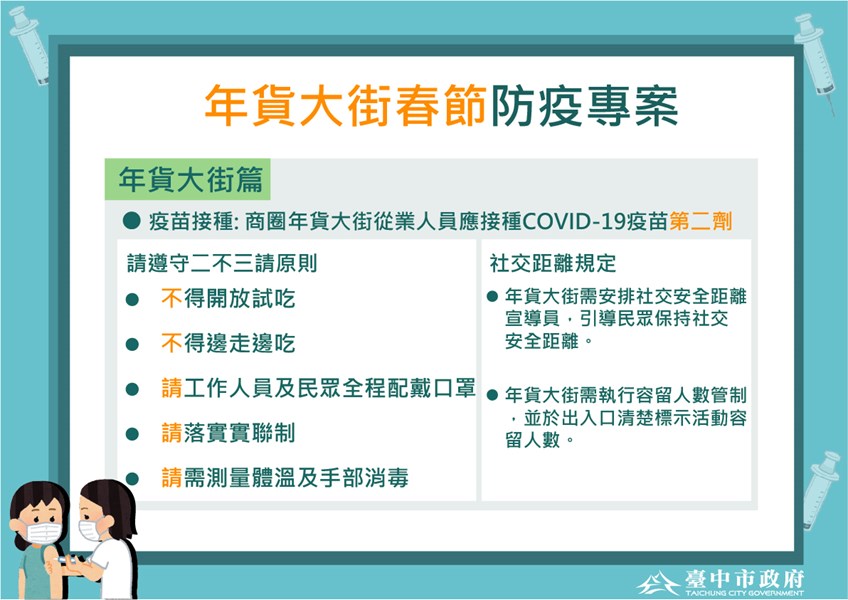 年貨大街春節防疫專案

年貨大街篇

● 疫苗接種: 商圈年貨大街從業人員應接種COVID-19疫苗第二劑

請遵守二不三請原則

● 不得開放試吃

● 不得邊走邊吃

● 請工作人員及民眾全程配戴口罩

● 請落實實聯制

● 請需測量體溫及手部消毒

社交距離規定

● 年貨大街需安排社交安全距離宣導員，引導民眾保持社交安全距離。

● 年貨大街需執行容留人數管制，並於出入口清楚標示活動容留人數。

臺中市政府
TAICHUNG CITY GOVERNMENT